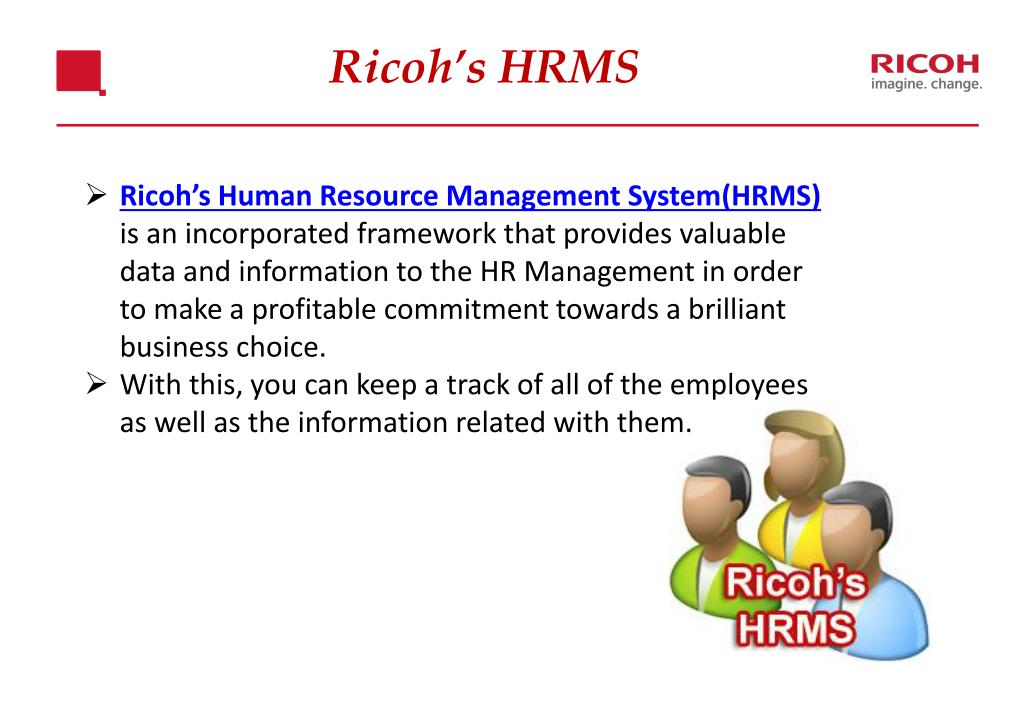 Ricoh's HRMS

RICOH
imagine. change.

➢ Ricoh's Human Resource Management System(HRMS) is an incorporated framework that provides valuable data and information to the HR Management in order to make a profitable commitment towards a brilliant business choice.
➢ With this, you can keep a track of all of the employees as well as the information related with them.

Ricoh's HRMS